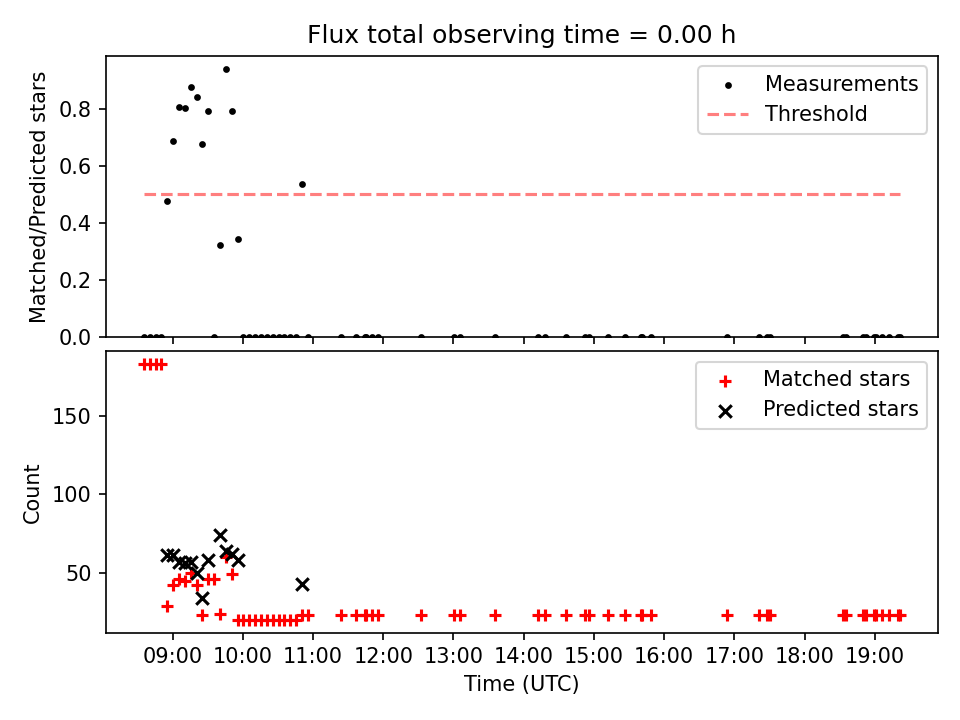 Flux total observing time = 0.00 h

Matched/Predicted stars

0.8
0.6
0.4
0.2
0.0

Measurements
Threshold

Count

150
100
50

Matched stars
Predicted stars

09:00 10:00 11:00 12:00 13:00 14:00 15:00 16:00 17:00 18:00 19:00

Time (UTC)